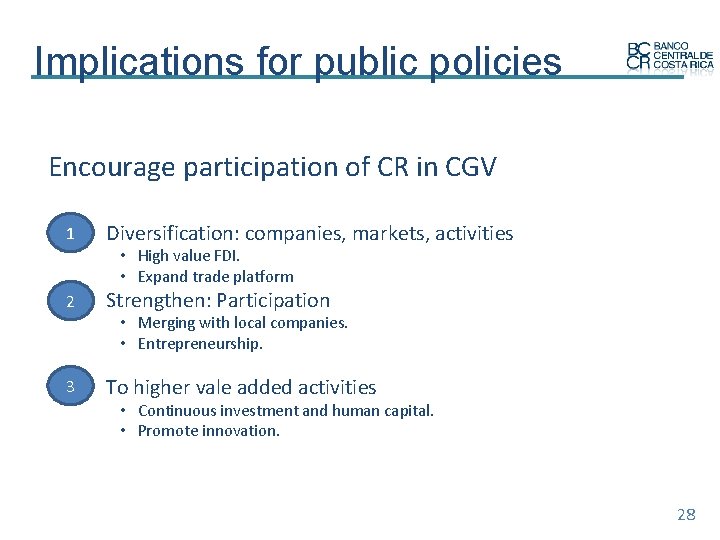 Implications for public policies

BC CR BANCO CENTRAL DE COSTA RICA

Encourage participation of CR in CGV

1 Diversification: companies, markets, activities
• High value FDI.
• Expand trade platform

2 Strengthen: Participation
• Merging with local companies.
• Entrepreneurship.

3 To higher vale added activities
• Continuous investment and human capital.
• Promote innovation.

28